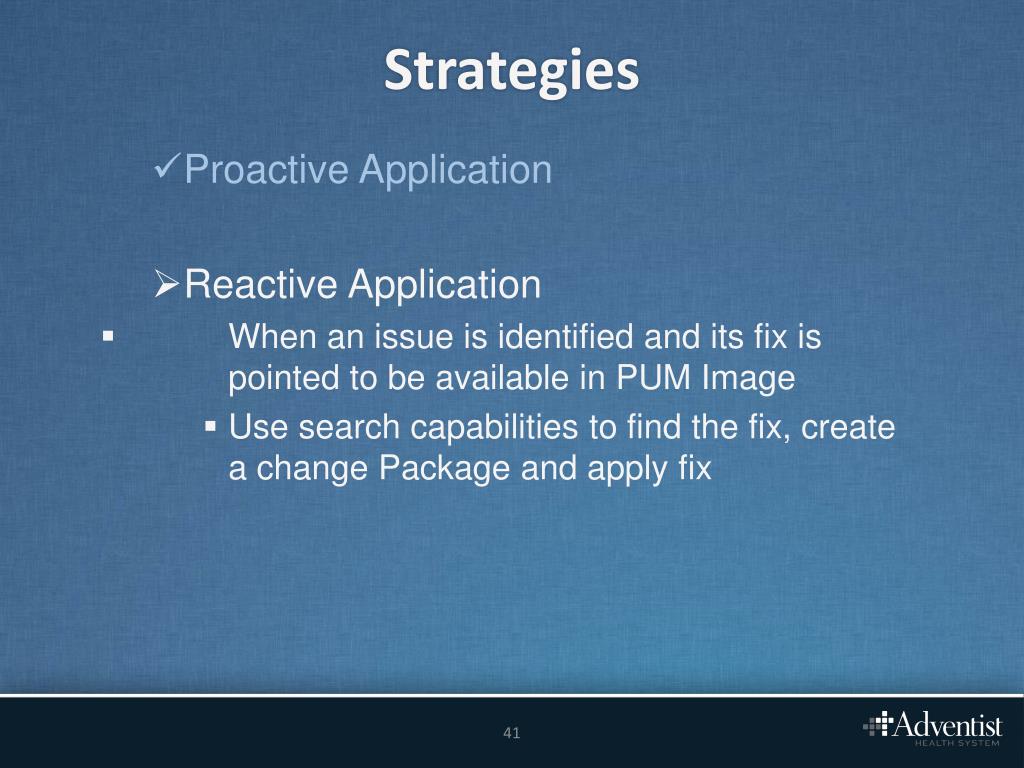 Strategies

✓Proactive Application

➢Reactive Application

▪ When an issue is identified and its fix is pointed to be available in PUM Image

▪ Use search capabilities to find the fix, create a change Package and apply fix

41

Adventist
HEALTH SYSTEM